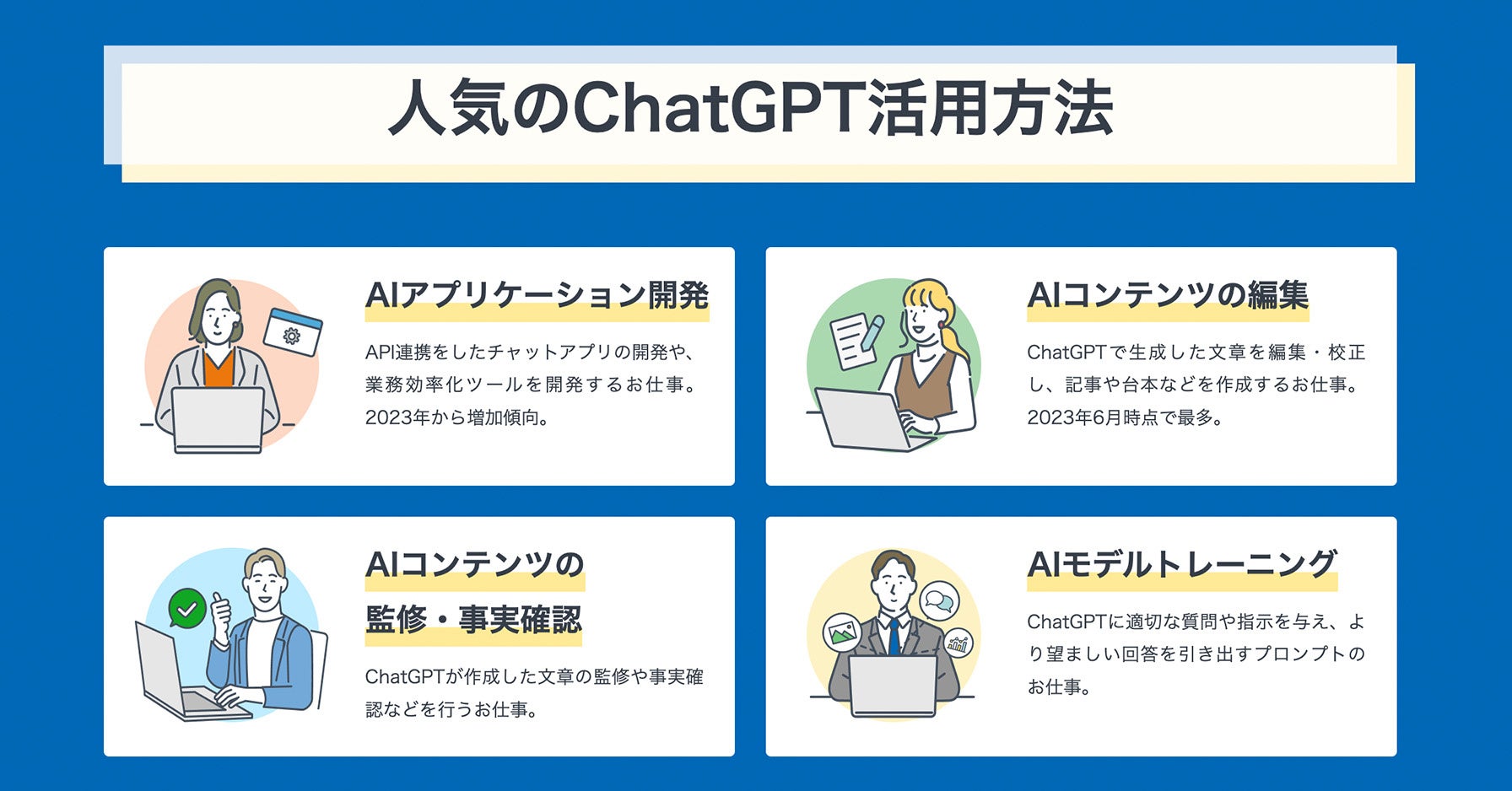 人気のChatGPT活用方法

AIアプリケーション開発

API連携をしたチャットアプリの開発や、業務効率化ツールを開発するお仕事。2023年から増加傾向。

AIコンテンツの編集

ChatGPTで生成した文章を編集・校正し、記事や台本などを作成するお仕事。2023年6月時点で最多。

AIコンテンツの監修・事実確認

ChatGPTが作成した文章の監修や事実確認などを行うお仕事。

AIモデルトレーニング

ChatGPTに適切な質問や指示を与え、より望ましい回答を引き出すプロンプトのお仕事。